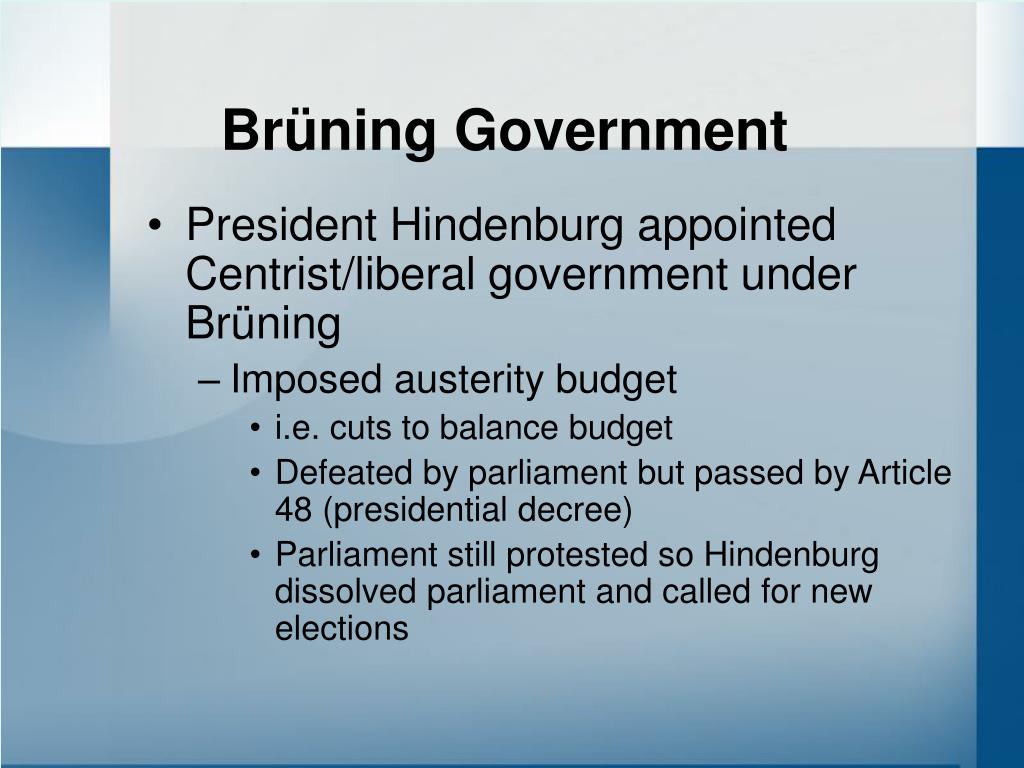 Brüning Government

• President Hindenburg appointed Centrist/liberal government under Brüning
– Imposed austerity budget
• i.e. cuts to balance budget
• Defeated by parliament but passed by Article 48 (presidential decree)
• Parliament still protested so Hindenburg dissolved parliament and called for new elections